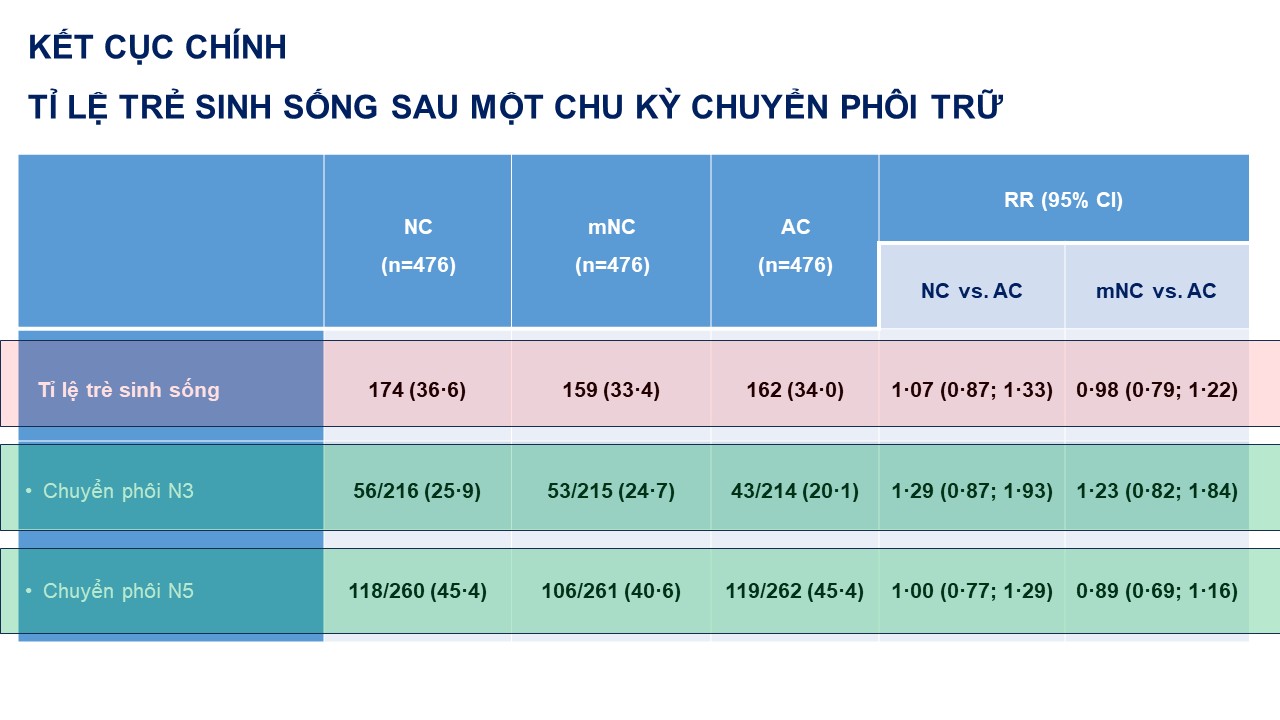 KẾT CỤC CHÍNH

TỈ LỆ TRẺ SINH SỐNG SAU MỘT CHU KỲ CHUYỂN PHÔI TRỮ

| | NC (n=476) | mNC (n=476) | AC (n=476) | RR (95% CI) NC vs. AC | RR (95% CI) mNC vs. AC |
|---|---|---|---|---|---|
| Tỉ lệ trẻ sinh sống | 174 (36·6) | 159 (33·4) | 162 (34·0) | 1·07 (0·87; 1·33) | 0·98 (0·79; 1·22) |
| • Chuyển phôi N3 | 56/216 (25·9) | 53/215 (24·7) | 43/214 (20·1) | 1·29 (0·87; 1·93) | 1·23 (0·82; 1·84) |
| • Chuyển phôi N5 | 118/260 (45·4) | 106/261 (40·6) | 119/262 (45·4) | 1·00 (0·77; 1·29) | 0·89 (0·69; 1·16) |